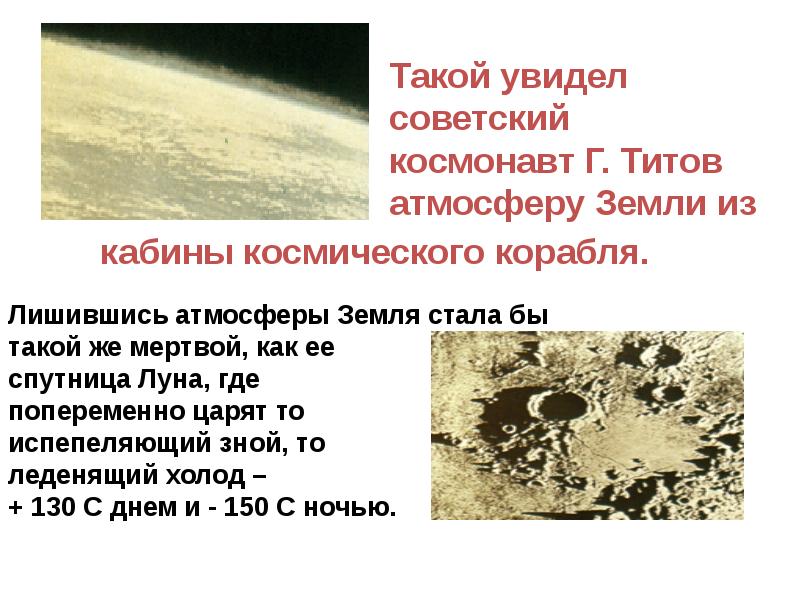 Такой увидел советский космонавт Г. Титов атмосферу Земли из кабины космического корабля.

Лишившись атмосферы Земля стала бы такой же мертвой, как ее спутница Луна, где попеременно царят то испепеляющий зной, то леденящий холод – + 130 С днем и - 150 С ночью.